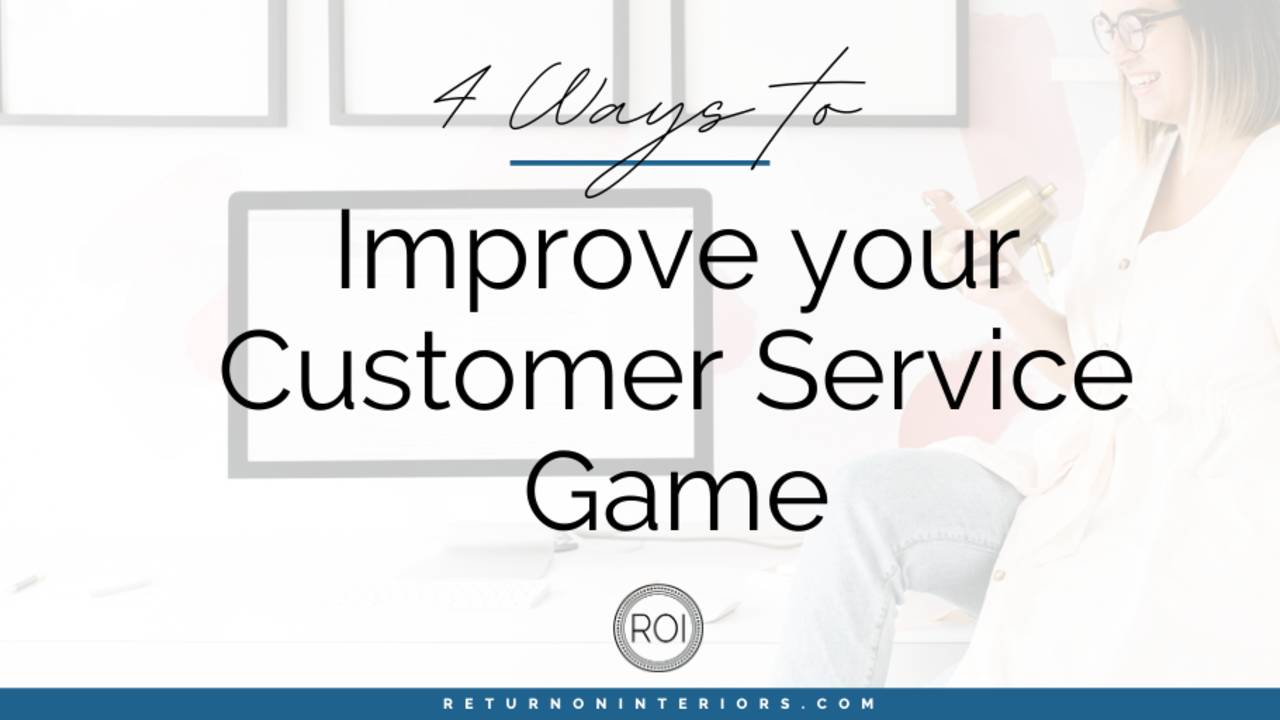 4 Ways to

Improve your Customer Service Game

ROI

RETURNONINTERIORS.COM